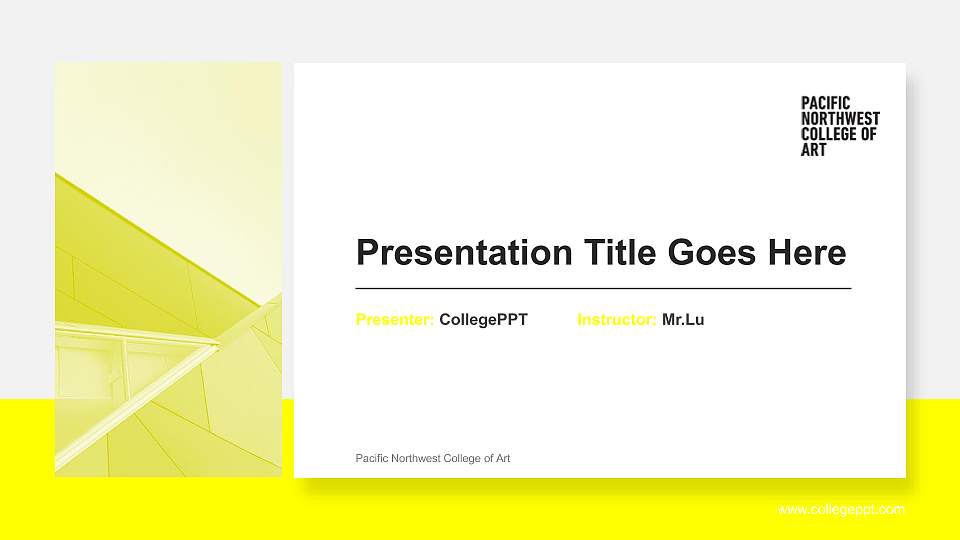 PACIFIC NORTHWEST COLLEGE OF ART

Presentation Title Goes Here

Presenter: CollegePPT Instructor: Mr.Lu

Pacific Northwest College of Art

www.collegeppt.com